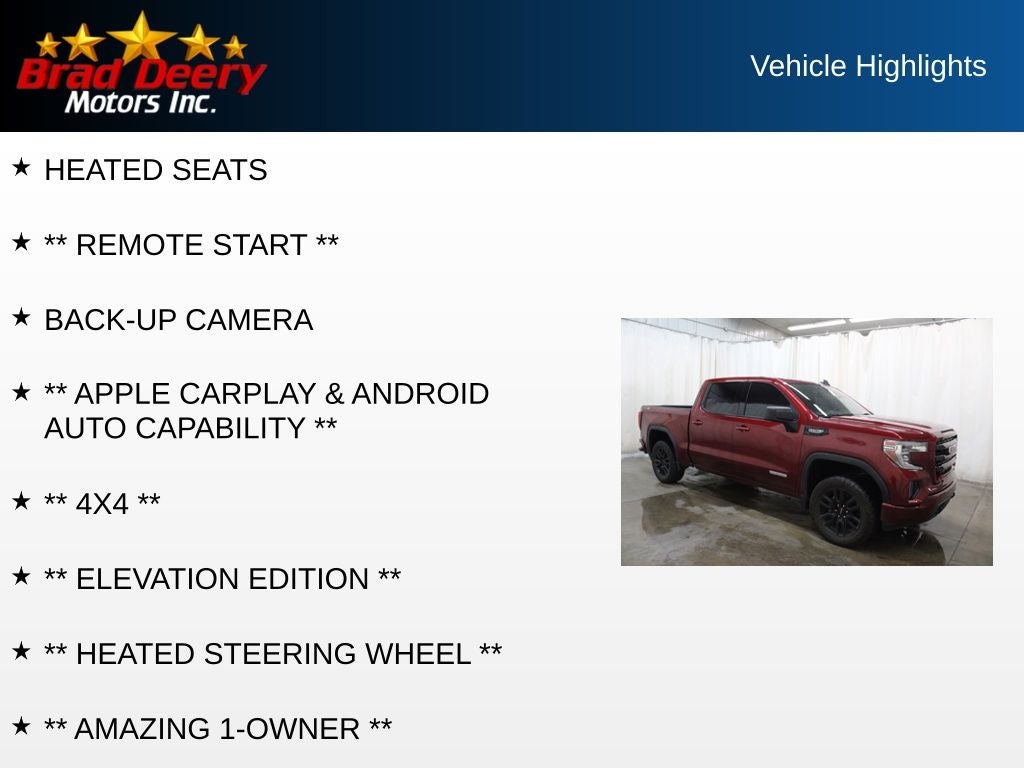 Brad Deery Motors Inc.

Vehicle Highlights

★ HEATED SEATS

★ ** REMOTE START **

★ BACK-UP CAMERA

★ ** APPLE CARPLAY & ANDROID AUTO CAPABILITY **

★ ** 4X4 **

★ ** ELEVATION EDITION **

★ ** HEATED STEERING WHEEL **

★ ** AMAZING 1-OWNER **